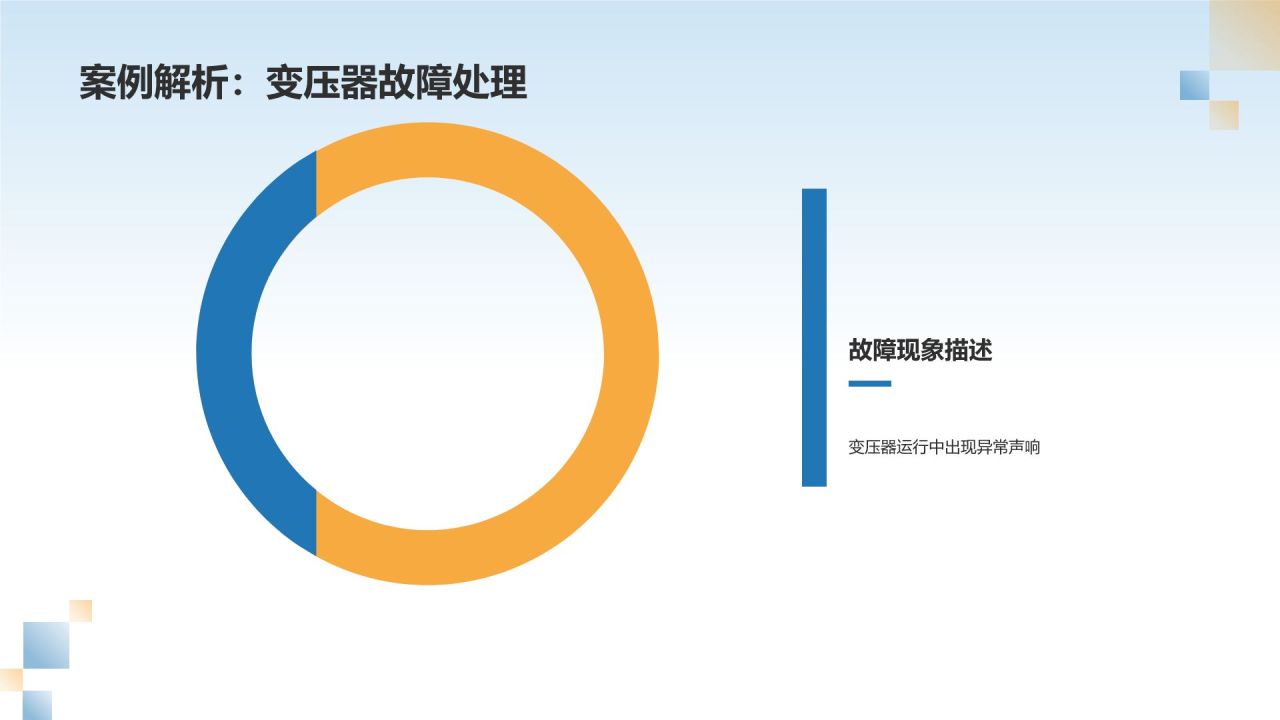 案例解析：变压器故障处理

故障现象描述

变压器运行中出现异常声响